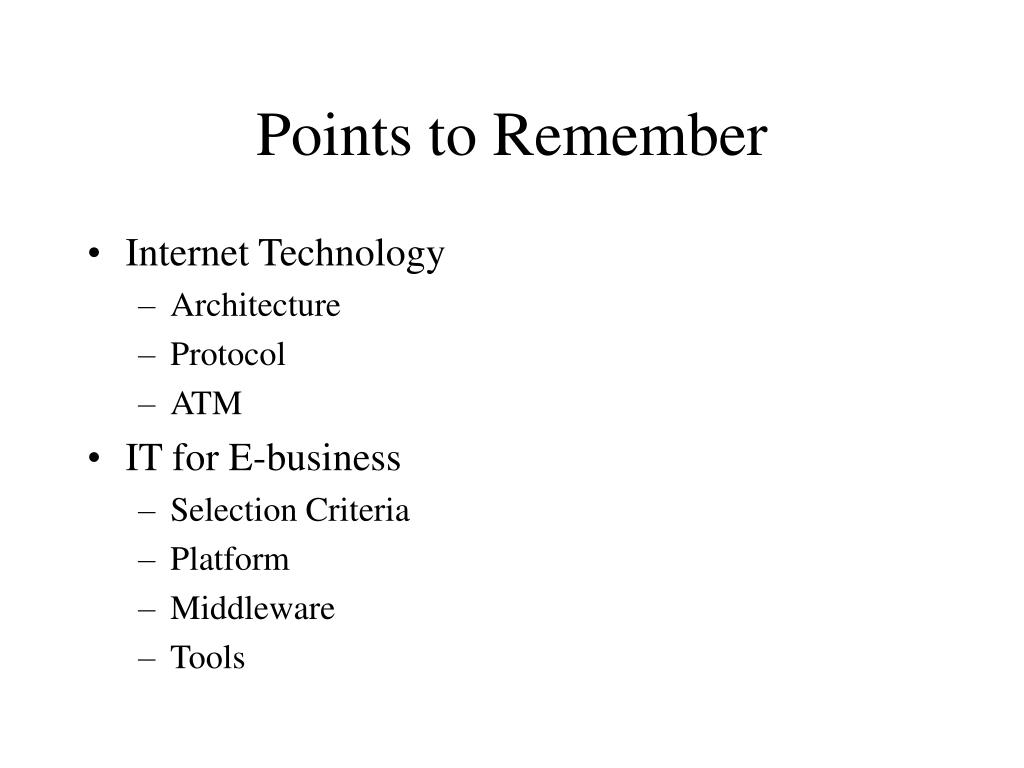 Points to Remember

• Internet Technology
  – Architecture
  – Protocol
  – ATM
• IT for E-business
  – Selection Criteria
  – Platform
  – Middleware
  – Tools